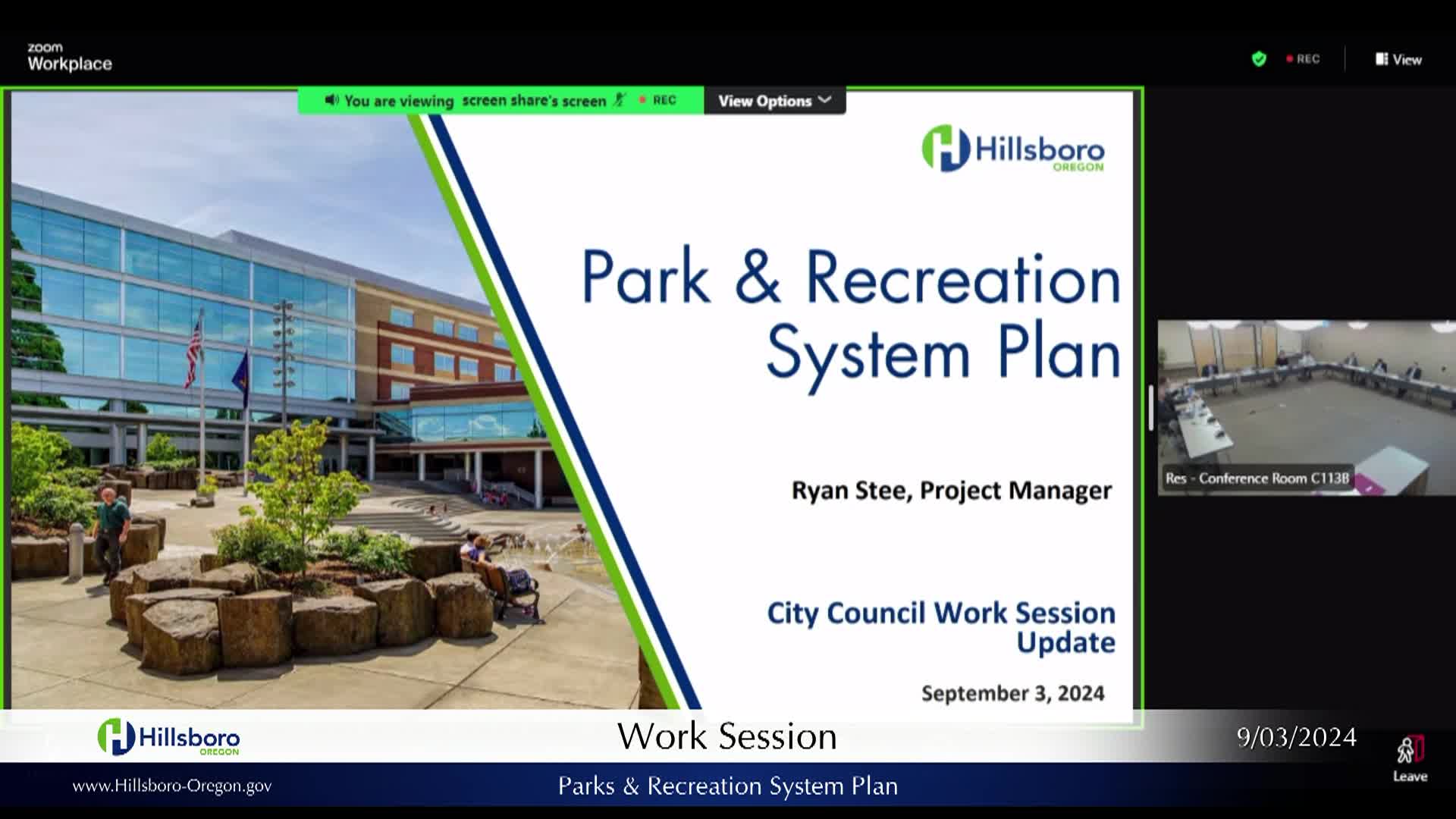 zoom Workplace

REC

View

You are viewing screen share's screen REC

View Options

Hillsboro OREGON

Park & Recreation System Plan

Ryan Stee, Project Manager

City Council Work Session Update

September 3, 2024

Res - Conference Room C113B

Hillsboro OREGON

Work Session

9/03/2024

Leave

www.Hillsboro-Oregon.gov

Parks & Recreation System Plan